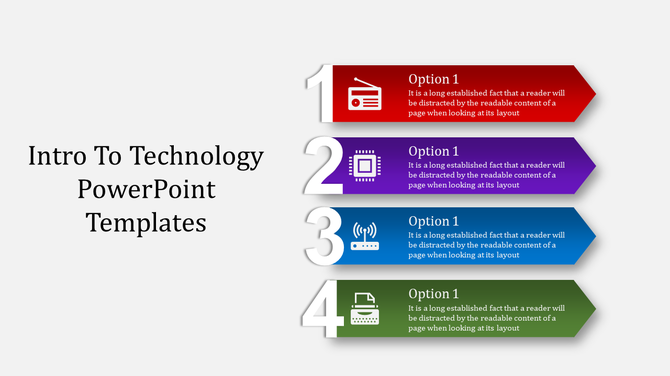 Intro To Technology PowerPoint Templates

1
Option 1
It is a long established fact that a reader will be distracted by the readable content of a page when looking at its layout

2
Option 1
It is a long established fact that a reader will be distracted by the readable content of a page when looking at its layout

3
Option 1
It is a long established fact that a reader will be distracted by the readable content of a page when looking at its layout

4
Option 1
It is a long established fact that a reader will be distracted by the readable content of a page when looking at its layout